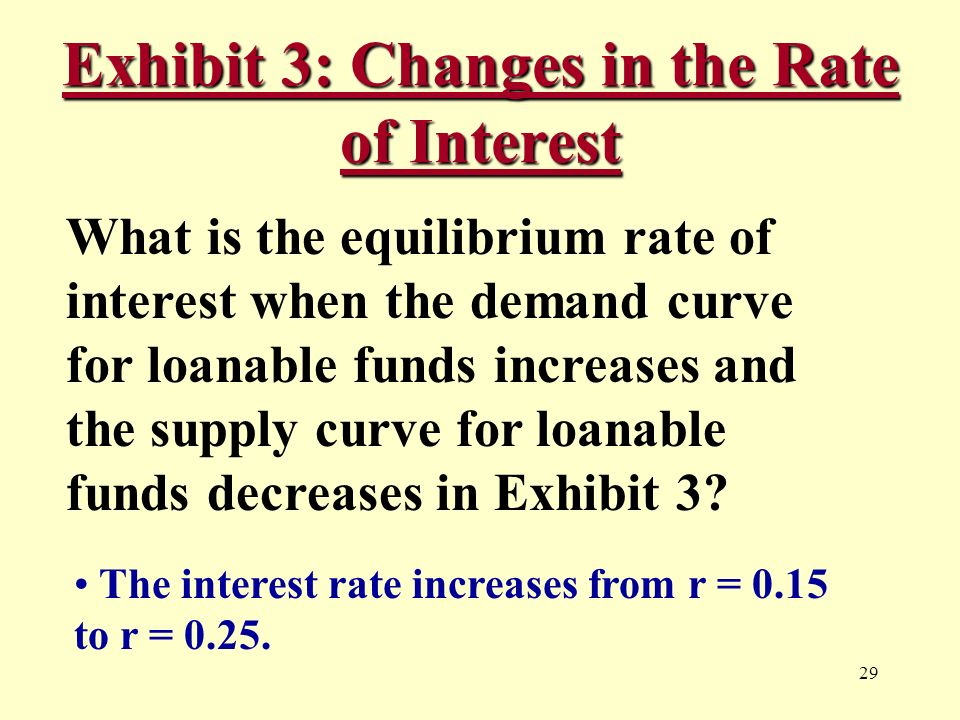 Exhibit 3: Changes in the Rate of Interest

What is the equilibrium rate of interest when the demand curve for loanable funds increases and the supply curve for loanable funds decreases in Exhibit 3?

• The interest rate increases from r = 0.15 to r = 0.25.

29